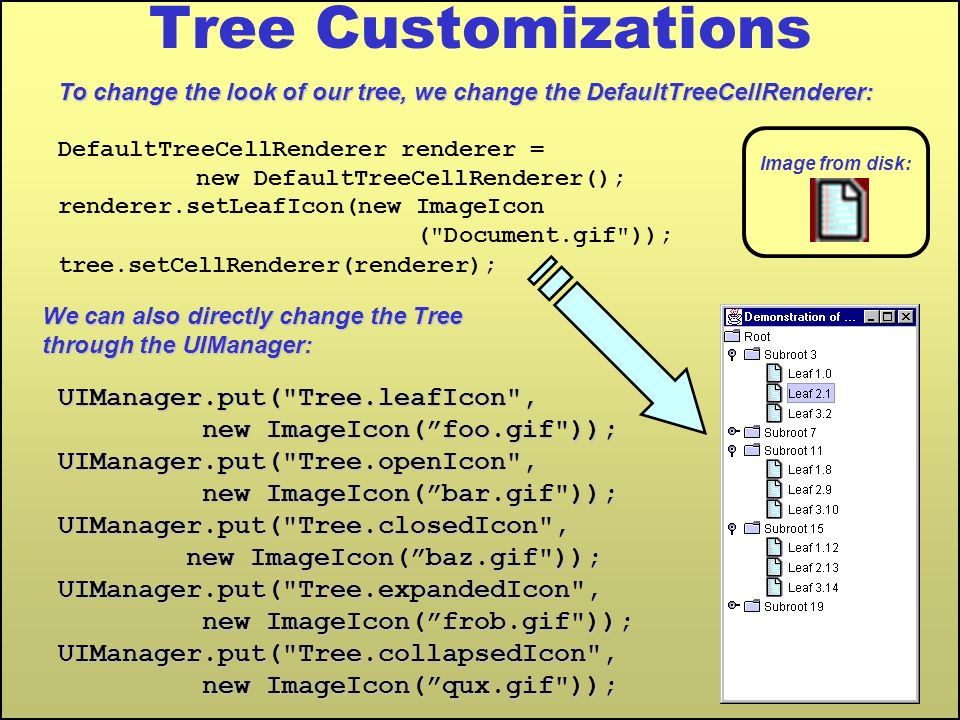 Tree Customizations

To change the look of our tree, we change the DefaultTreeCellRenderer:

DefaultTreeCellRenderer renderer =
new DefaultTreeCellRenderer();
renderer.setLeafIcon(new ImageIcon
("Document.gif"));
tree.setCellRenderer(renderer);

Image from disk:

We can also directly change the Tree through the UIManager:

UIManager.put("Tree.leafIcon",
new ImageIcon(”foo.gif"));
UIManager.put("Tree.openIcon",
new ImageIcon(”bar.gif"));
UIManager.put("Tree.closedIcon",
new ImageIcon(”baz.gif"));
UIManager.put("Tree.expandedIcon",
new ImageIcon(”frob.gif"));
UIManager.put("Tree.collapsedIcon",
new ImageIcon(”qux.gif"));

Demonstration of ...
Root
Subroot 3
Leaf 1.0
Leaf 2.1
Leaf 3.2
Subroot 7
Subroot 11
Leaf 1.8
Leaf 2.9
Leaf 3.10
Subroot 15
Leaf 1.12
Leaf 2.13
Leaf 3.14
Subroot 19